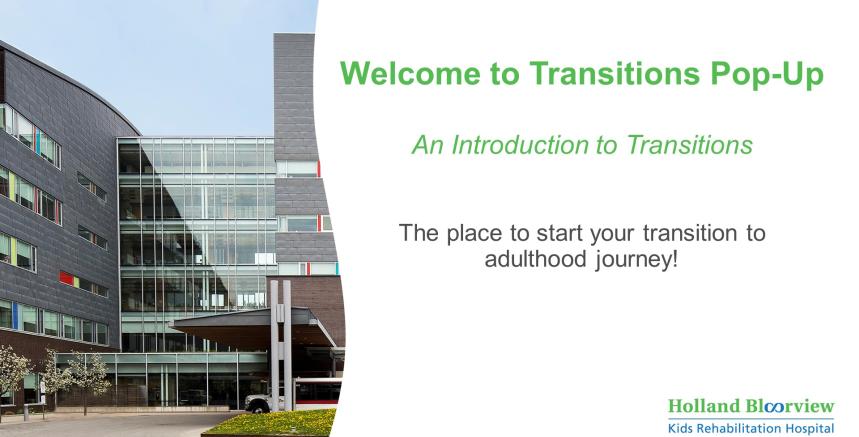 Welcome to Transitions Pop-Up

An Introduction to Transitions

The place to start your transition to adulthood journey!

Holland Bloorview
Kids Rehabilitation Hospital